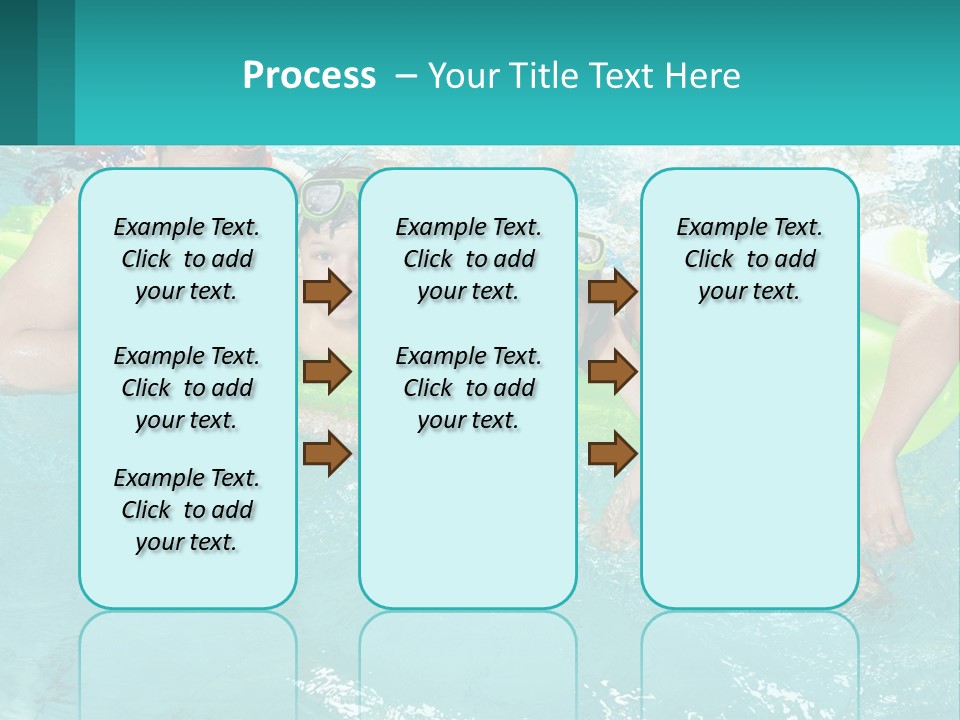 Process – Your Title Text Here

Example Text. Click to add your text.

Example Text. Click to add your text.

Example Text. Click to add your text.

Example Text. Click to add your text.

Example Text. Click to add your text.

Example Text. Click to add your text.